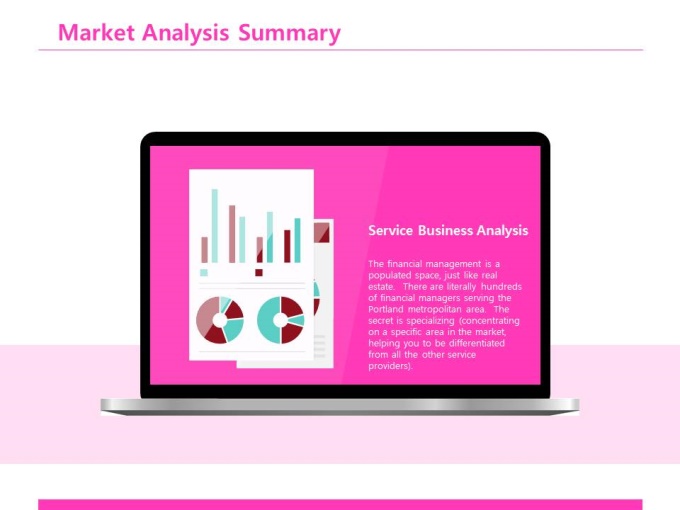 Market Analysis Summary

Service Business Analysis

The financial management is a populated space, just like real estate. There are literally hundreds of financial managers serving the Portland metropolitan area. The secret is specializing (concentrating on a specific area in the market, helping you to be differentiated from all the other service providers).